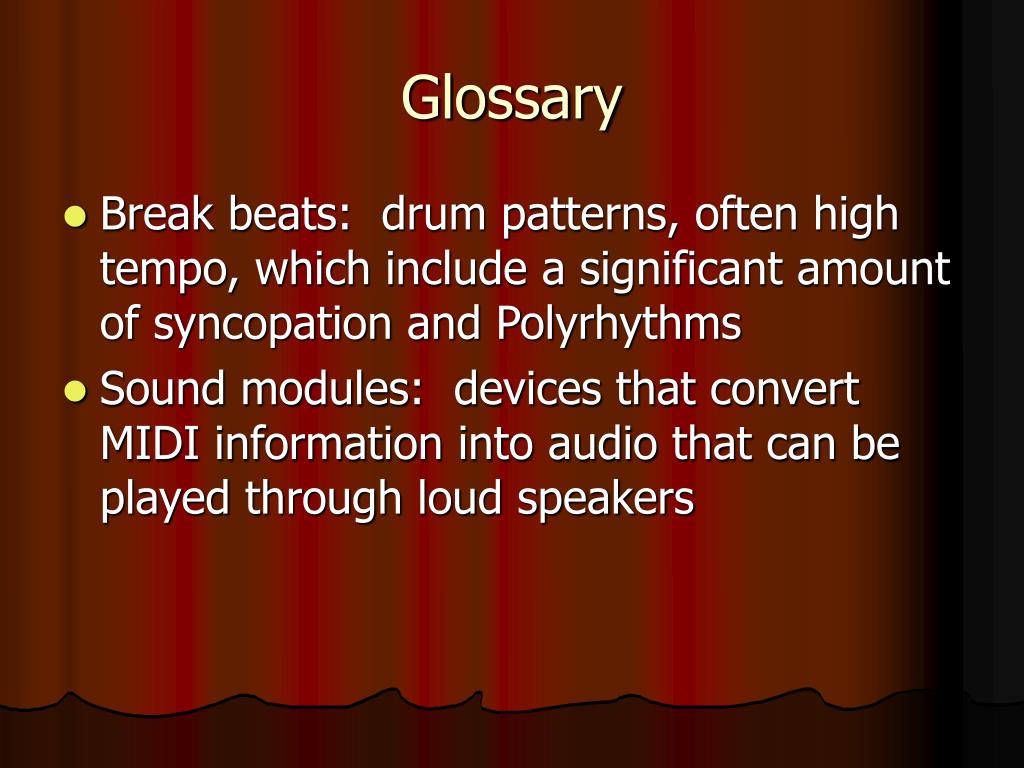 Glossary

- Break beats: drum patterns, often high tempo, which include a significant amount of syncopation and Polyrhythms
- Sound modules: devices that convert MIDI information into audio that can be played through loud speakers